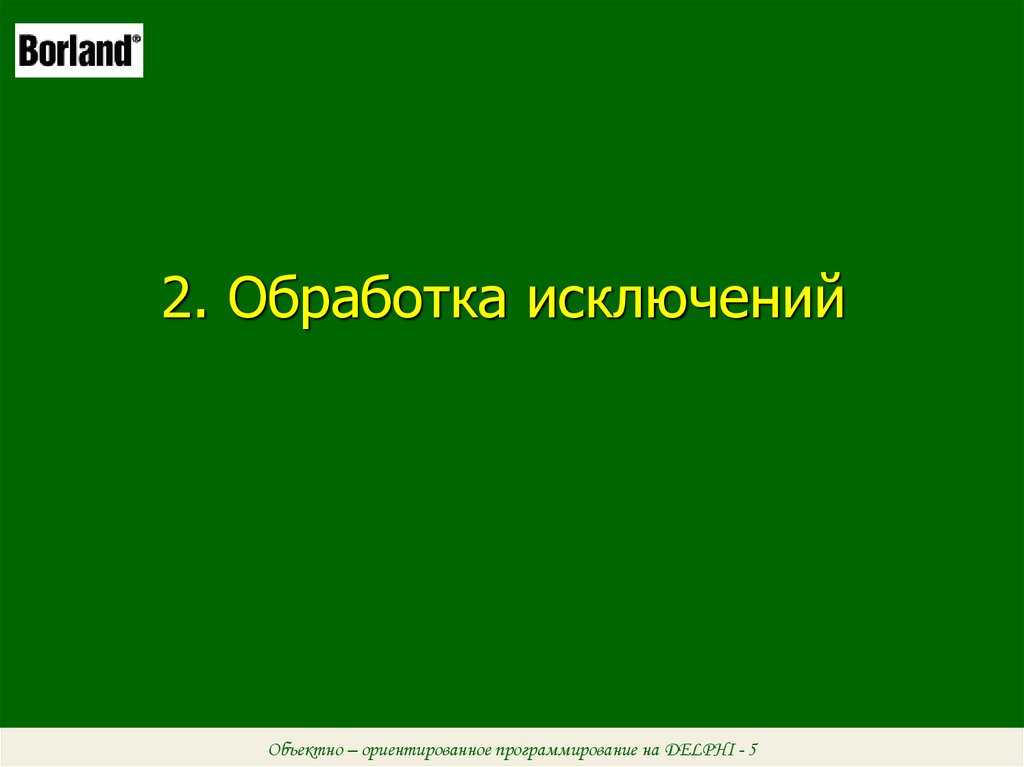 Borland®

2. Обработка исключений

Объектно – ориентированное программирование на DELPHI - 5